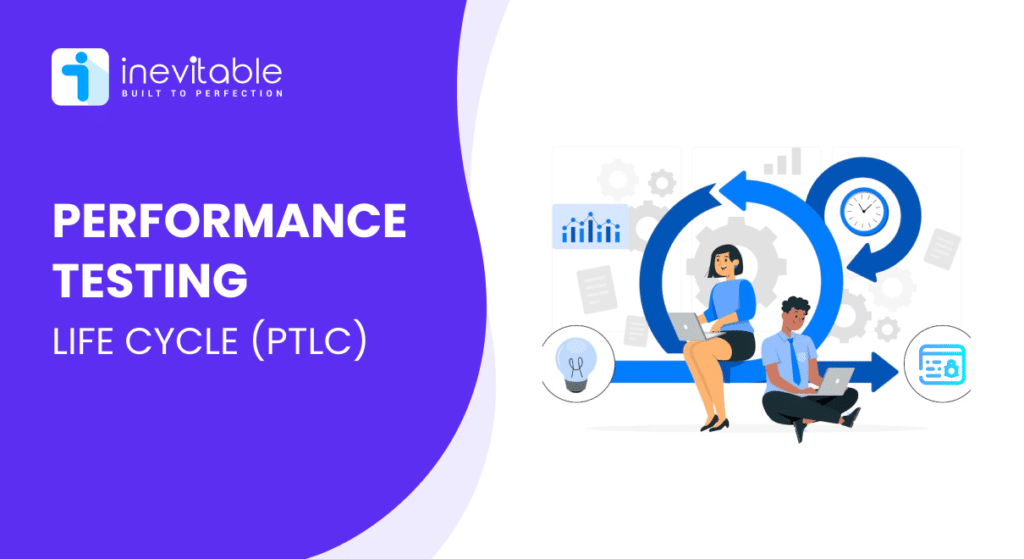 inevitable
BUILT TO PERFECTION

PERFORMANCE TESTING
LIFE CYCLE (PTLC)